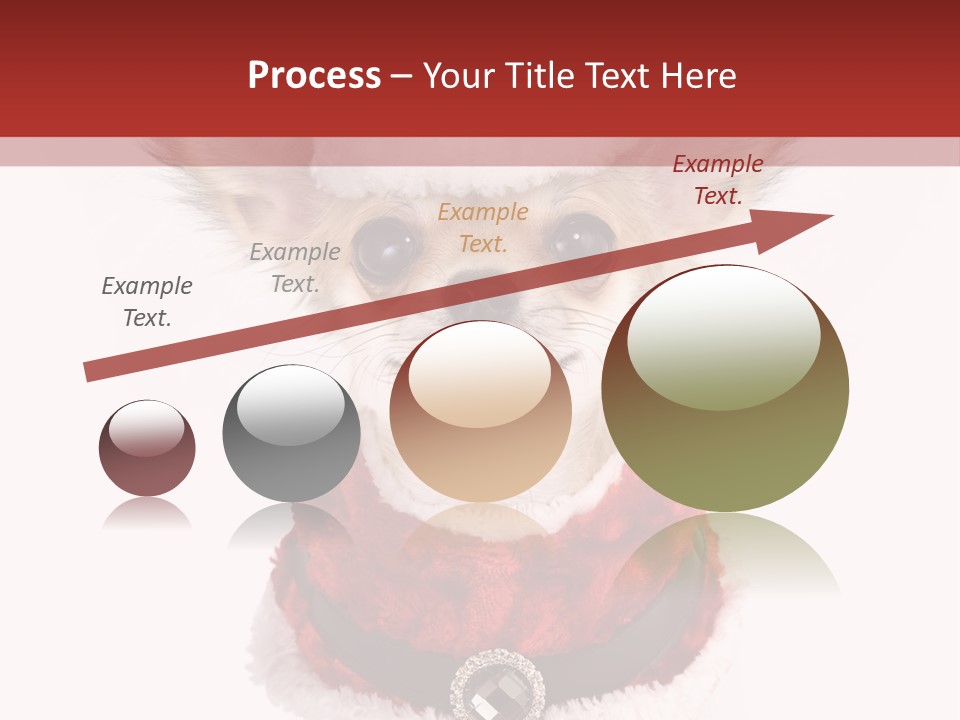 Process – Your Title Text Here

Example Text.

Example Text.

Example Text.

Example Text.